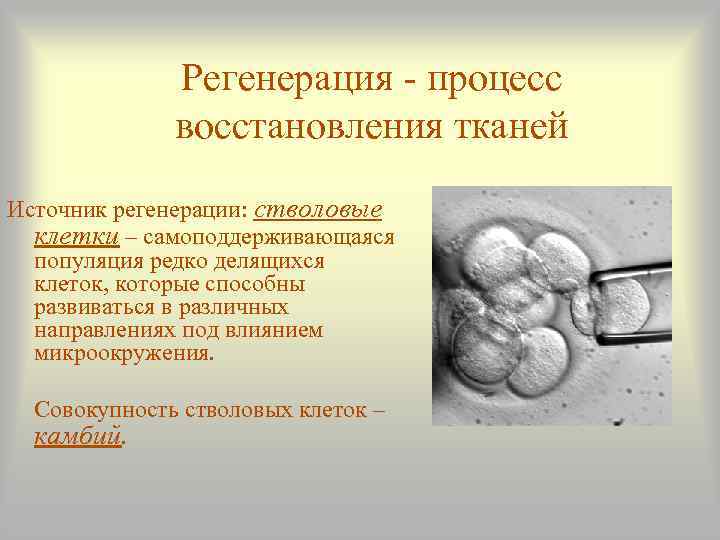 Регенерация - процесс восстановления тканей

Источник регенерации: стволовые клетки – самоподдерживающаяся популяция редко делящихся клеток, которые способны развиваться в различных направлениях под влиянием микроокружения.

Совокупность стволовых клеток – камбий.